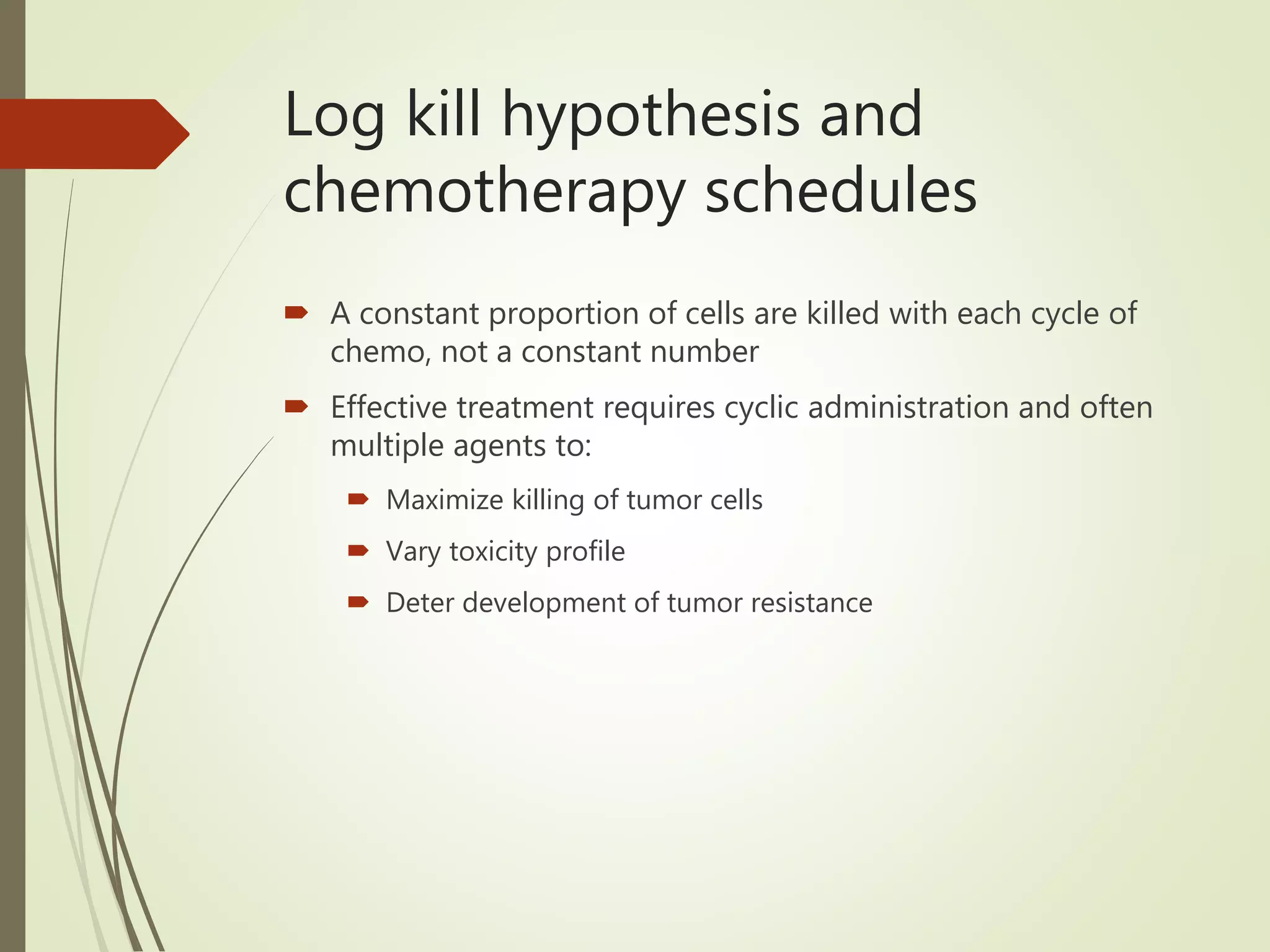 Log kill hypothesis and chemotherapy schedules

A constant proportion of cells are killed with each cycle of chemo, not a constant number

Effective treatment requires cyclic administration and often multiple agents to:

Maximize killing of tumor cells

Vary toxicity profile

Deter development of tumor resistance